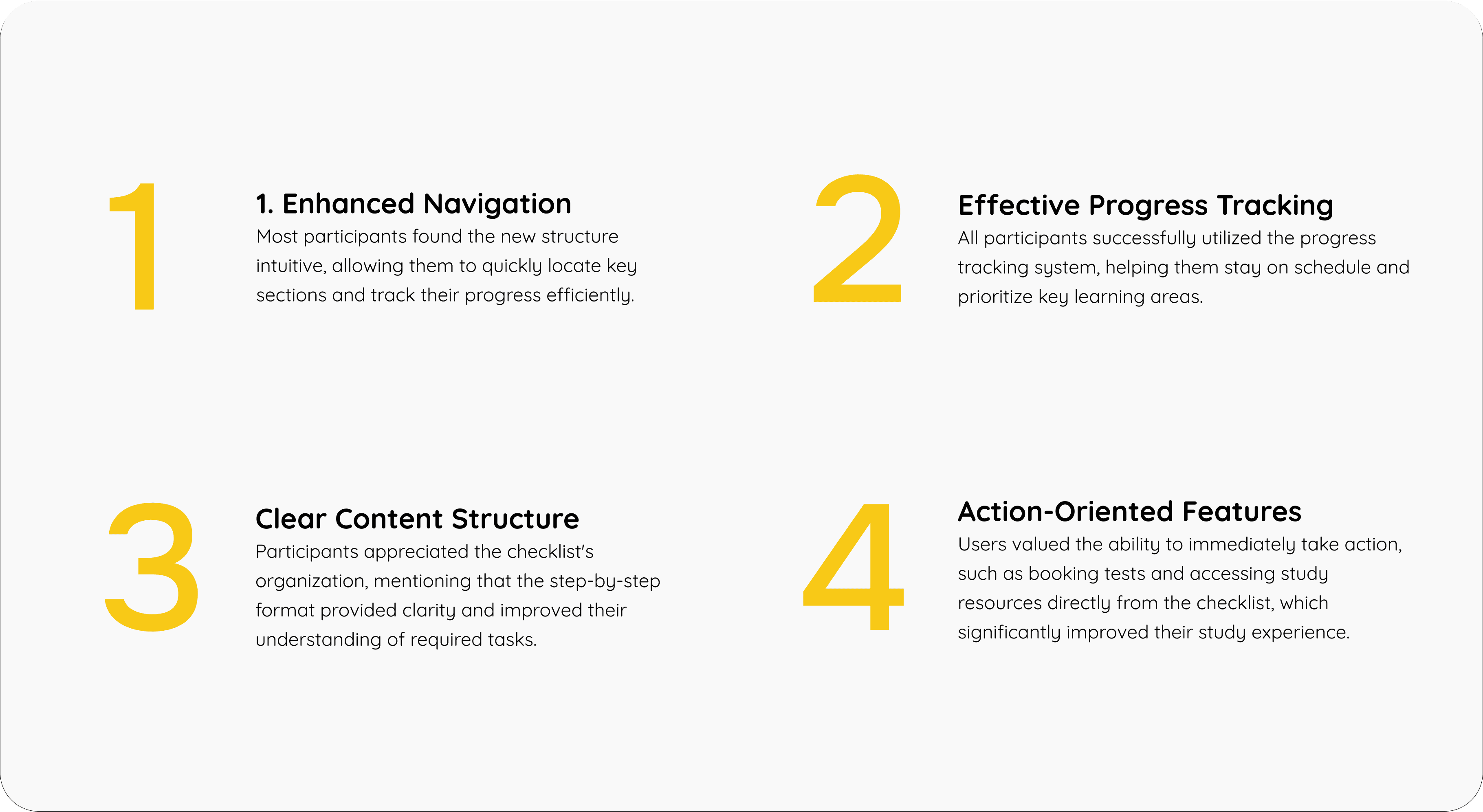 1

1. Enhanced Navigation

Most participants found the new structure intuitive, allowing them to quickly locate key sections and track their progress efficiently.

2

Effective Progress Tracking

All participants successfully utilized the progress tracking system, helping them stay on schedule and prioritize key learning areas.

3

Clear Content Structure

Participants appreciated the checklist's organization, mentioning that the step-by-step format provided clarity and improved their understanding of required tasks.

4

Action-Oriented Features

Users valued the ability to immediately take action, such as booking tests and accessing study resources directly from the checklist, which significantly improved their study experience.